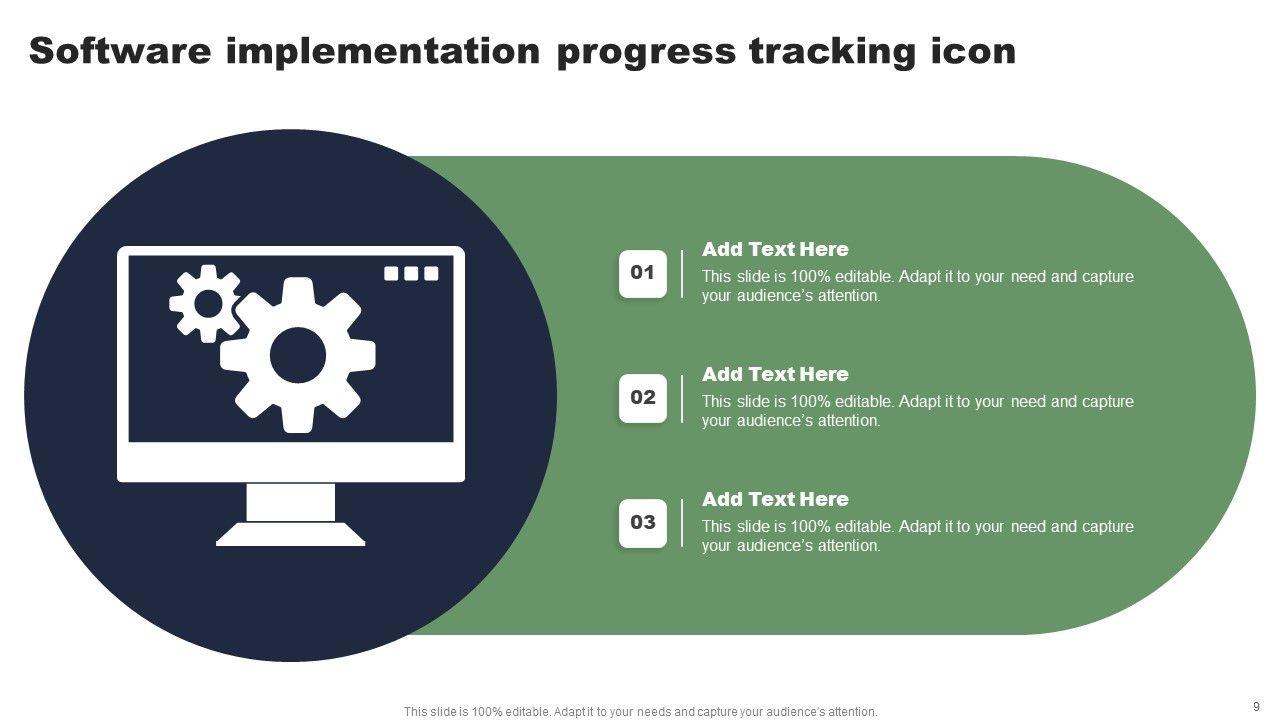 Software implementation progress tracking icon

01

Add Text Here

This slide is 100% editable. Adapt it to your need and capture your audience's attention.

02

Add Text Here

This slide is 100% editable. Adapt it to your need and capture your audience's attention.

03

Add Text Here

This slide is 100% editable. Adapt it to your need and capture your audience's attention.

This slide is 100% editable. Adapt it to your needs and capture your audience's attention.

9